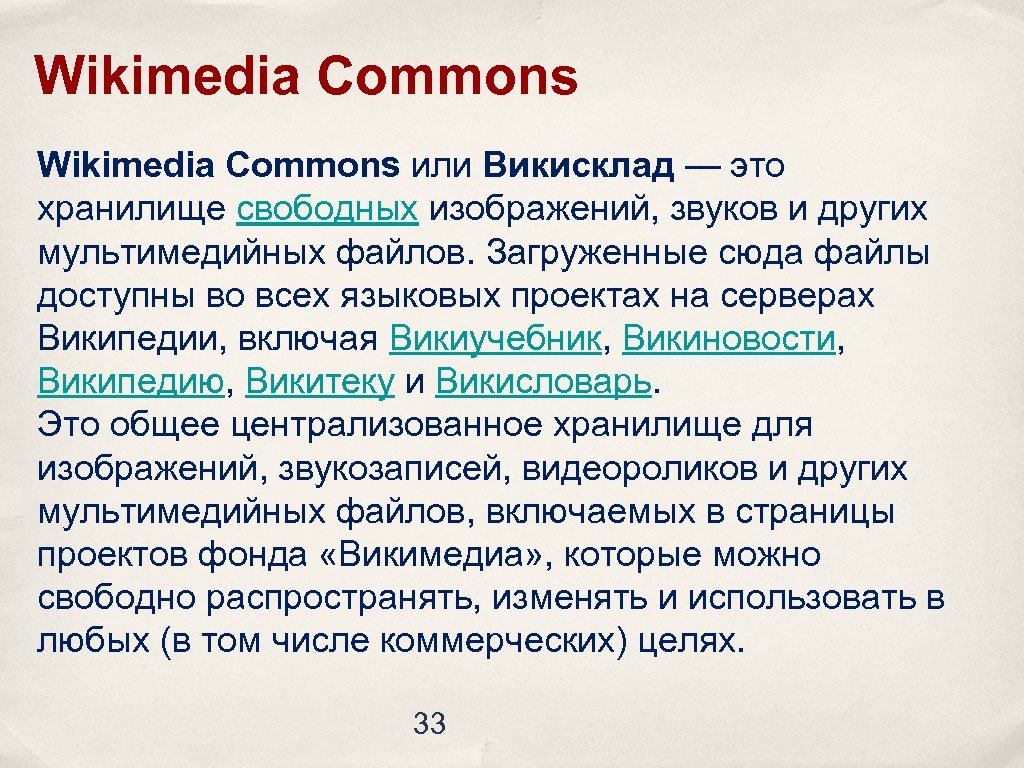 Wikimedia Commons

Wikimedia Commons или Викисклад — это хранилище свободных изображений, звуков и других мультимедийных файлов. Загруженные сюда файлы доступны во всех языковых проектах на серверах Википедии, включая Викиучебник, Викиновости, Википедию, Викитеку и Викисловарь.
Это общее централизованное хранилище для изображений, звукозаписей, видеороликов и других мультимедийных файлов, включаемых в страницы проектов фонда «Викимедиа», которые можно свободно распространять, изменять и использовать в любых (в том числе коммерческих) целях.

33